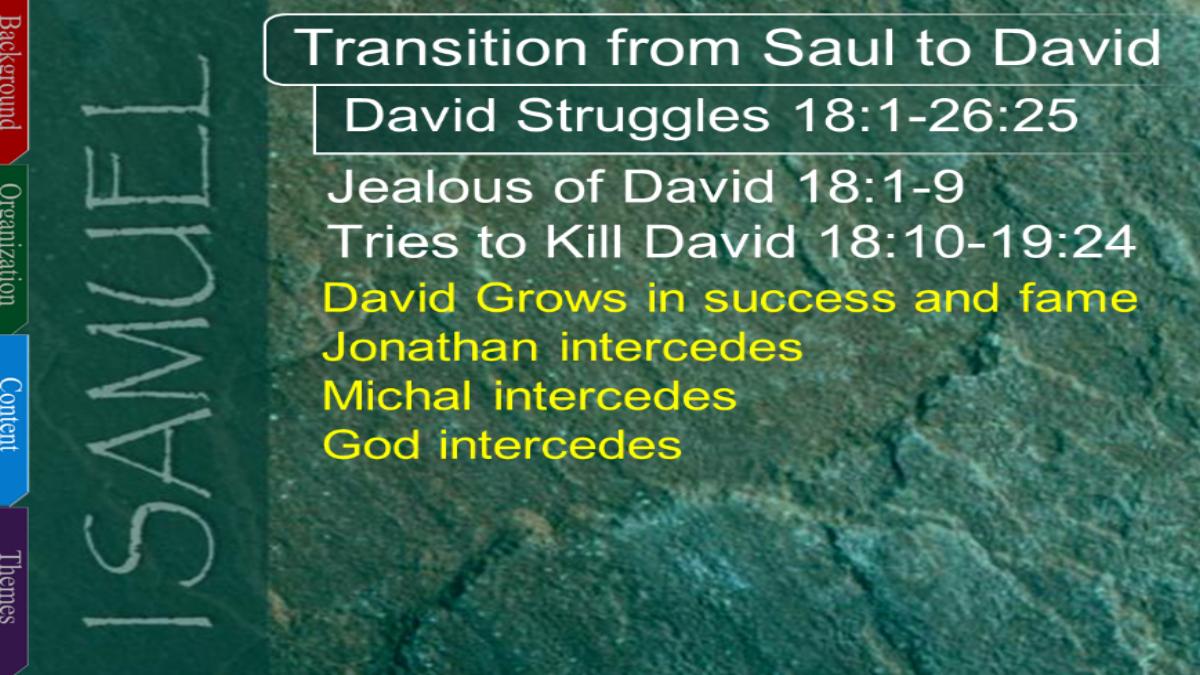 Background

Organization

Content

Themes

I SAMUEL

Transition from Saul to David

David Struggles 18:1-26:25

Jealous of David 18:1-9

Tries to Kill David 18:10-19:24

David Grows in success and fame
Jonathan intercedes
Michal intercedes
God intercedes